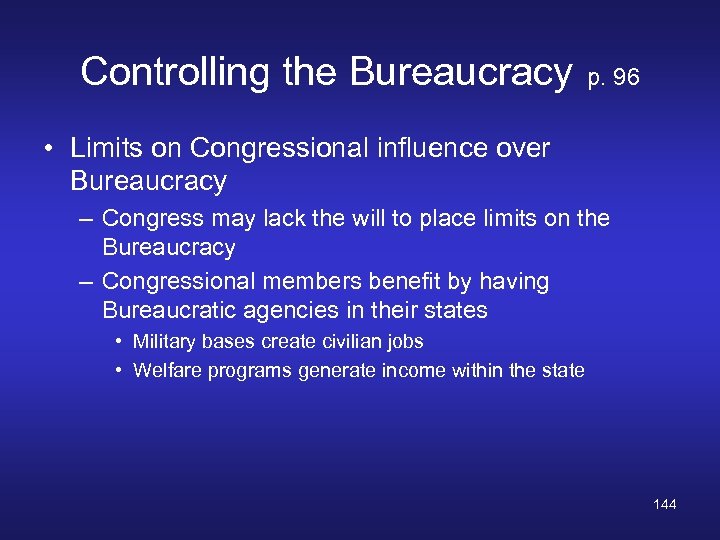 Controlling the Bureaucracy p. 96

• Limits on Congressional influence over Bureaucracy
– Congress may lack the will to place limits on the Bureaucracy
– Congressional members benefit by having Bureaucratic agencies in their states
• Military bases create civilian jobs
• Welfare programs generate income within the state

144